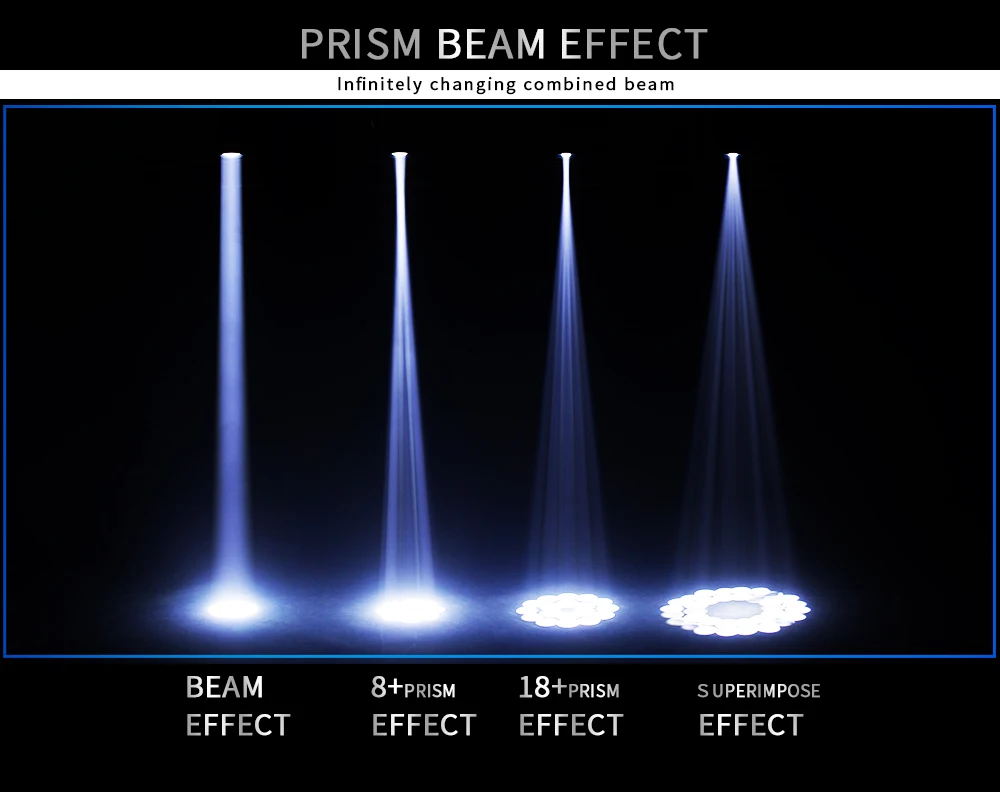 PRISM BEAM EFFECT

Infinitely changing combined beam

BEAM EFFECT

8+PRISM EFFECT

18+PRISM EFFECT

SUPERIMPOSE EFFECT